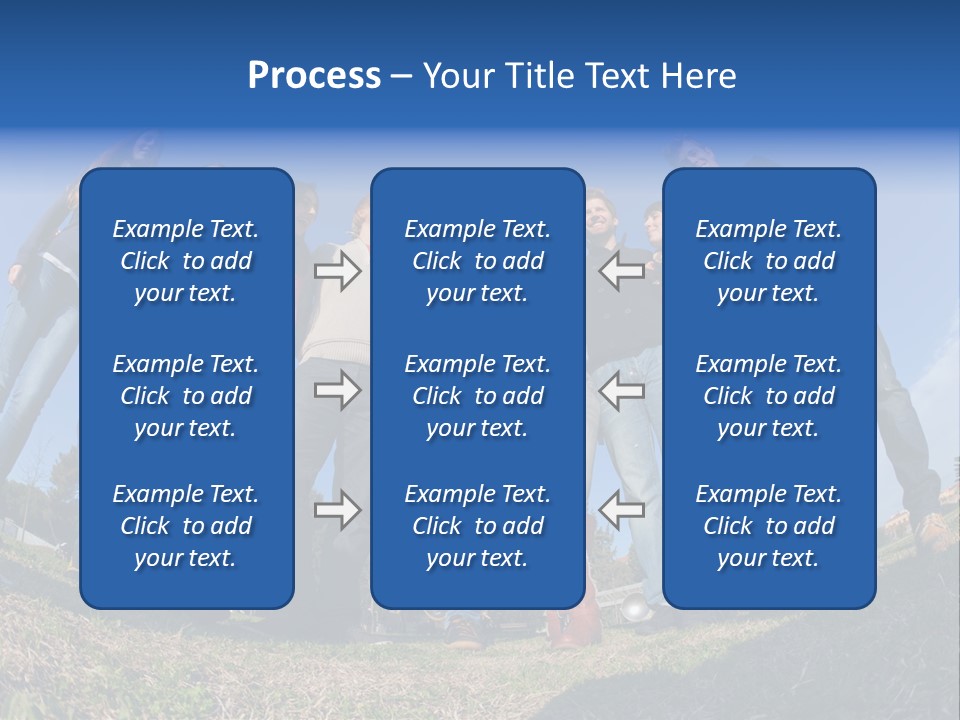 Process – Your Title Text Here

Example Text. Click to add your text.

Example Text. Click to add your text.

Example Text. Click to add your text.

Example Text. Click to add your text.

Example Text. Click to add your text.

Example Text. Click to add your text.

Example Text. Click to add your text.

Example Text. Click to add your text.

Example Text. Click to add your text.